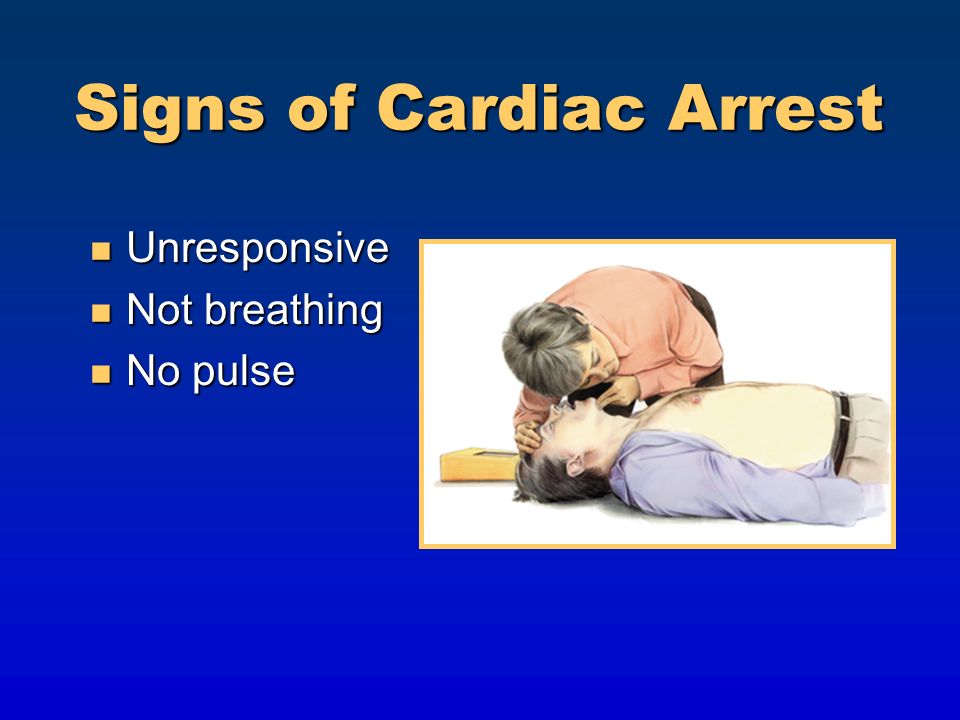 Signs of Cardiac Arrest

- Unresponsive
- Not breathing
- No pulse